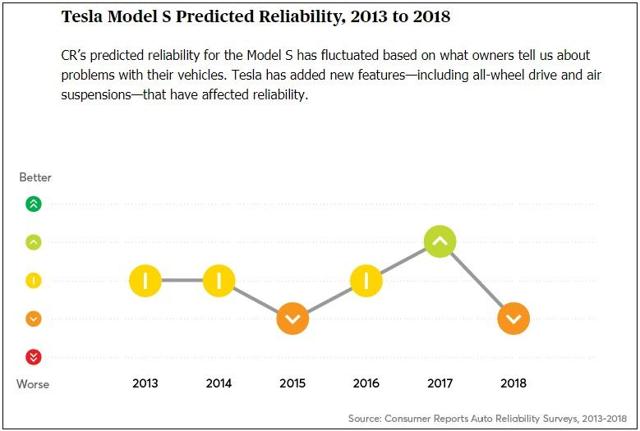 Tesla Model S Predicted Reliability, 2013 to 2018

CR's predicted reliability for the Model S has fluctuated based on what owners tell us about problems with their vehicles. Tesla has added new features—including all-wheel drive and air suspensions—that have affected reliability.

Better

Worse

2013 2014 2015 2016 2017 2018

Source: Consumer Reports Auto Reliability Surveys, 2013-2018